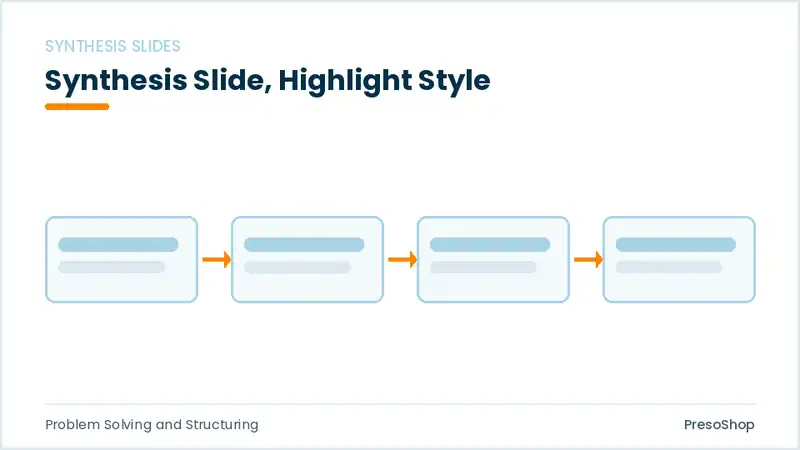 SYNTHESIS SLIDES

Synthesis Slide, Highlight Style

Problem Solving and Structuring

PresoShop